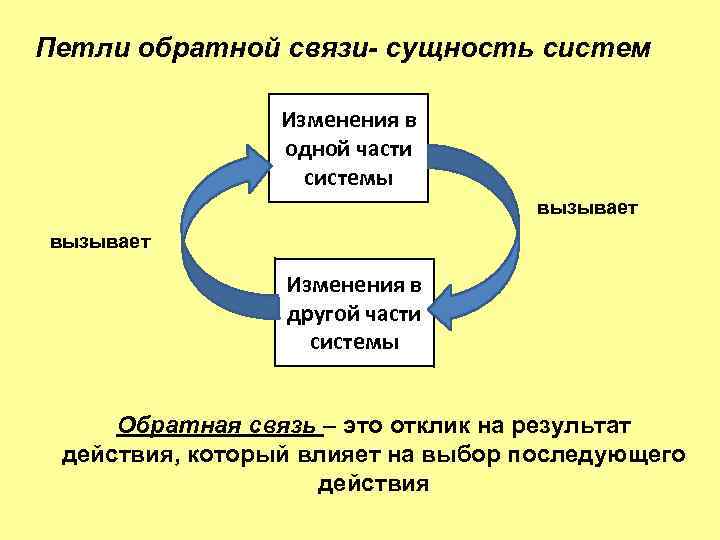 Петли обратной связи- сущность систем

Изменения в одной части системы

вызывает

вызывает

Изменения в другой части системы

Обратная связь – это отклик на результат действия, который влияет на выбор последующего действия